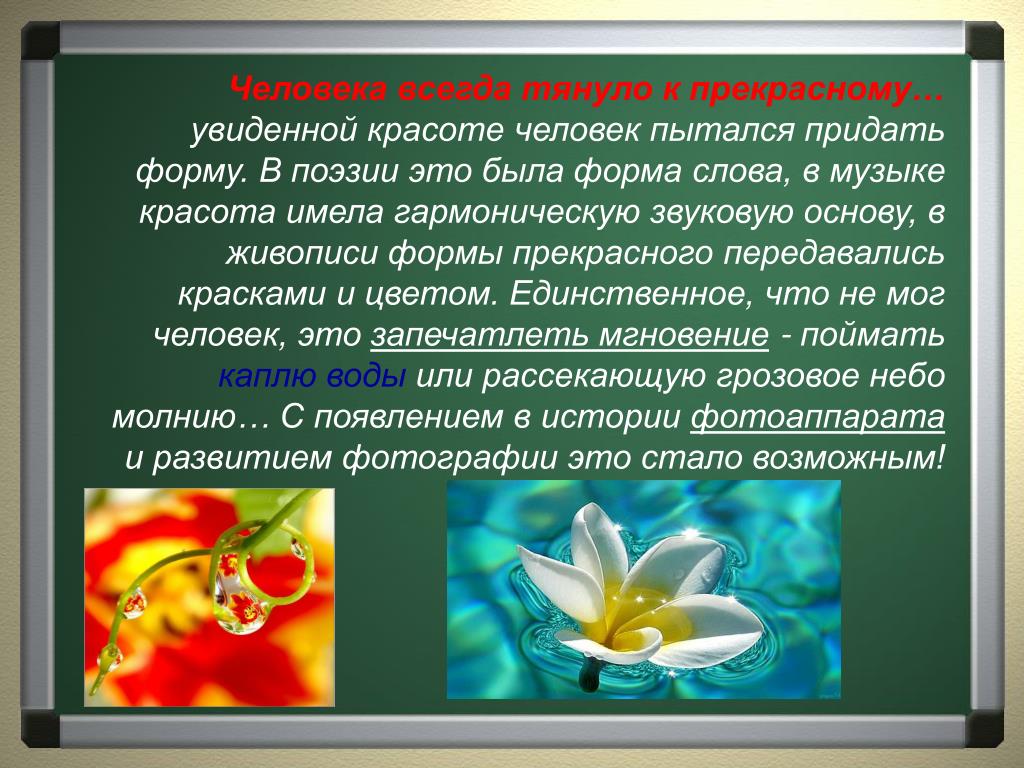 Человека всегда тянуло к прекрасному… увиденной красоте человек пытался придать форму. В поэзии это была форма слова, в музыке красота имела гармоническую звуковую основу, в живописи формы прекрасного передавались красками и цветом. Единственное, что не мог человек, это запечатлеть мгновение - поймать каплю воды или рассекающую грозовое небо молнию… С появлением в истории фотоаппарата и развитием фотографии это стало возможным!